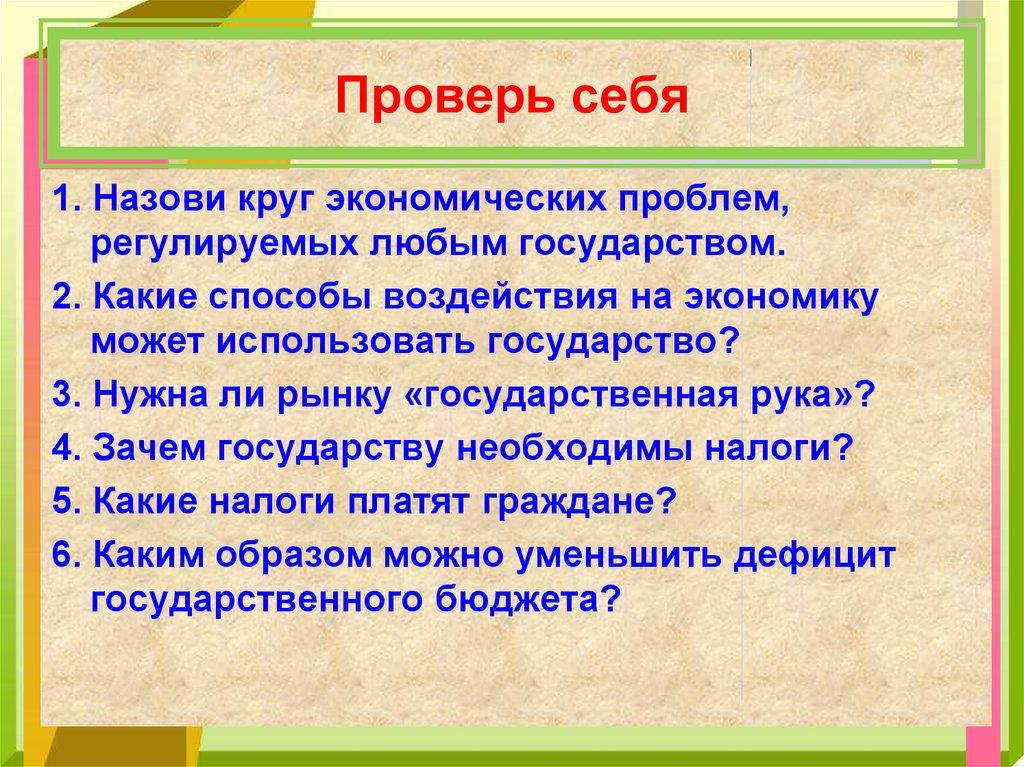 Проверь себя

1. Назови круг экономических проблем, регулируемых любым государством.

2. Какие способы воздействия на экономику может использовать государство?

3. Нужна ли рынку «государственная рука»?

4. Зачем государству необходимы налоги?

5. Какие налоги платят граждане?

6. Каким образом можно уменьшить дефицит государственного бюджета?